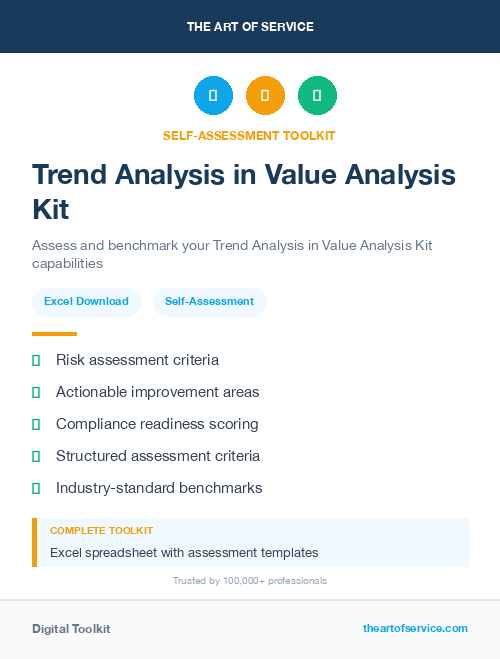 THE ART OF SERVICE

SELF-ASSESSMENT TOOLKIT

Trend Analysis in Value Analysis Kit

Assess and benchmark your Trend Analysis in Value Analysis Kit capabilities

Excel Download

Self-Assessment

Risk assessment criteria

Actionable improvement areas

Compliance readiness scoring

Structured assessment criteria

Industry-standard benchmarks

COMPLETE TOOLKIT

Excel spreadsheet with assessment templates

Trusted by 100,000+ professionals

Digital Toolkit

theartofservice.com